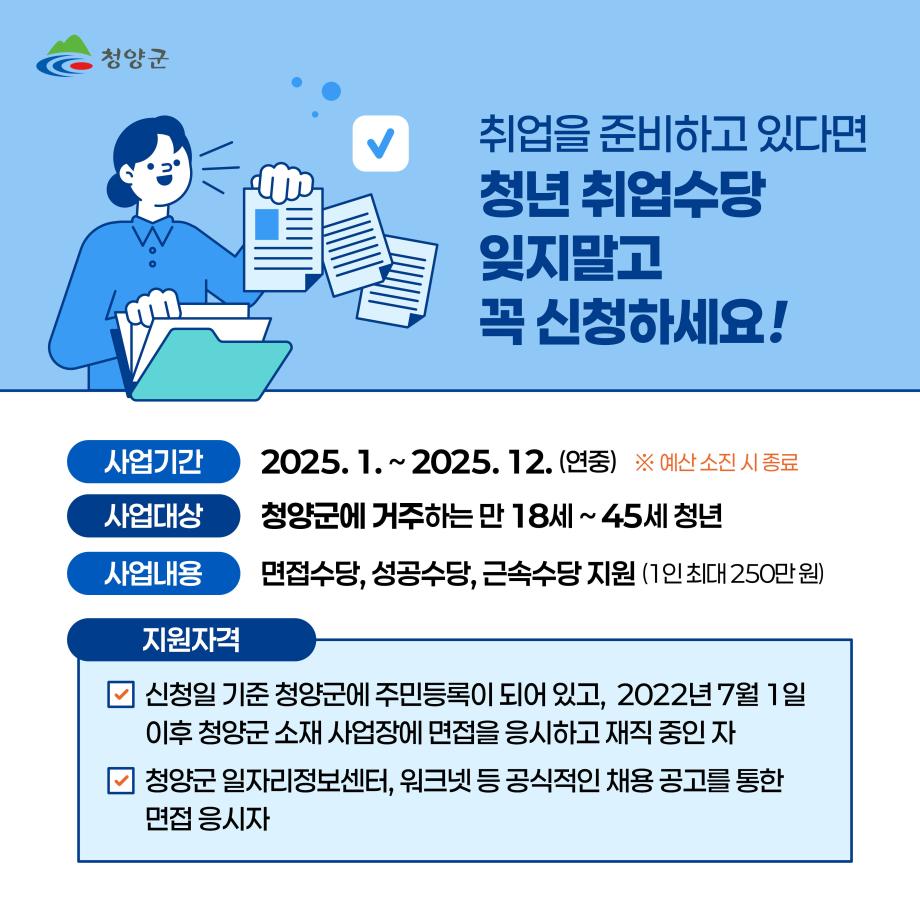 청양군

취업을 준비하고 있다면
청년 취업수당
잊지말고
꼭 신청하세요!

사업기간 2025. 1. ~ 2025. 12. (연중) ※ 예산 소진 시 종료

사업대상 청양군에 거주하는 만 18세 ~ 45세 청년

사업내용 면접수당, 성공수당, 근속수당 지원 (1인 최대 250만 원)

지원자격

신청일 기준 청양군에 주민등록이 되어 있고, 2022년 7월 1일 이후 청양군 소재 사업장에 면접을 응시하고 재직 중인 자

청양군 일자리정보센터, 워크넷 등 공식적인 채용 공고를 통한 면접 응시자